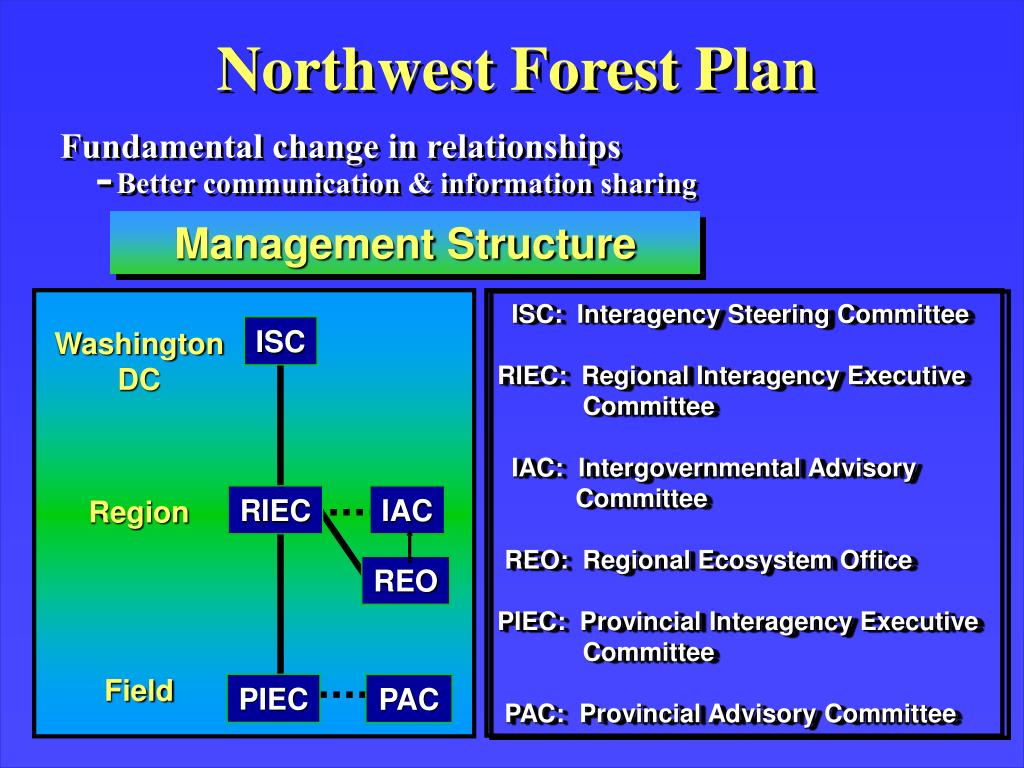 Northwest Forest Plan

Fundamental change in relationships

- Better communication & information sharing

Management Structure

Washington DC

ISC

Region

RIEC

IAC

REO

Field

PIEC

PAC

ISC: Interagency Steering Committee

RIEC: Regional Interagency Executive Committee

IAC: Intergovernmental Advisory Committee

REO: Regional Ecosystem Office

PIEC: Provincial Interagency Executive Committee

PAC: Provincial Advisory Committee